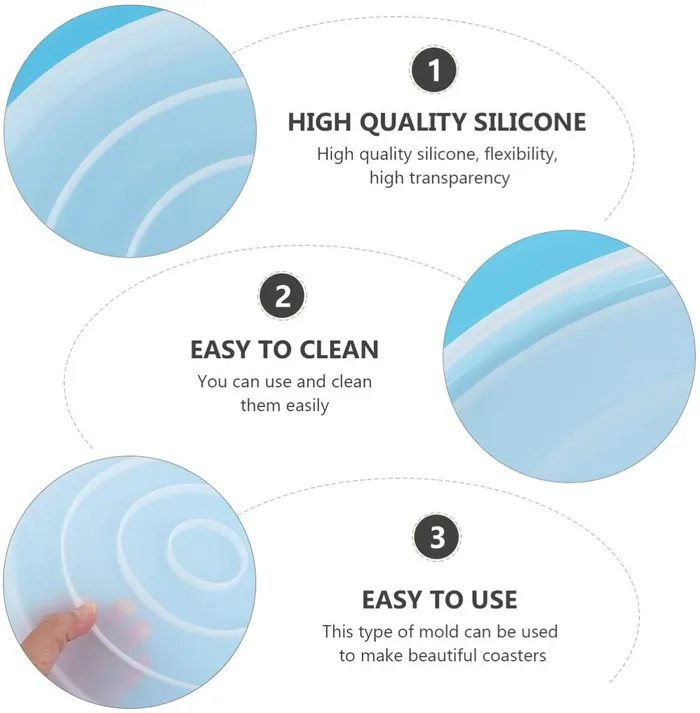 1

HIGH QUALITY SILICONE

High quality silicone, flexibility, high transparency

2

EASY TO CLEAN

You can use and clean them easily

3

EASY TO USE

This type of mold can be used to make beautiful coasters